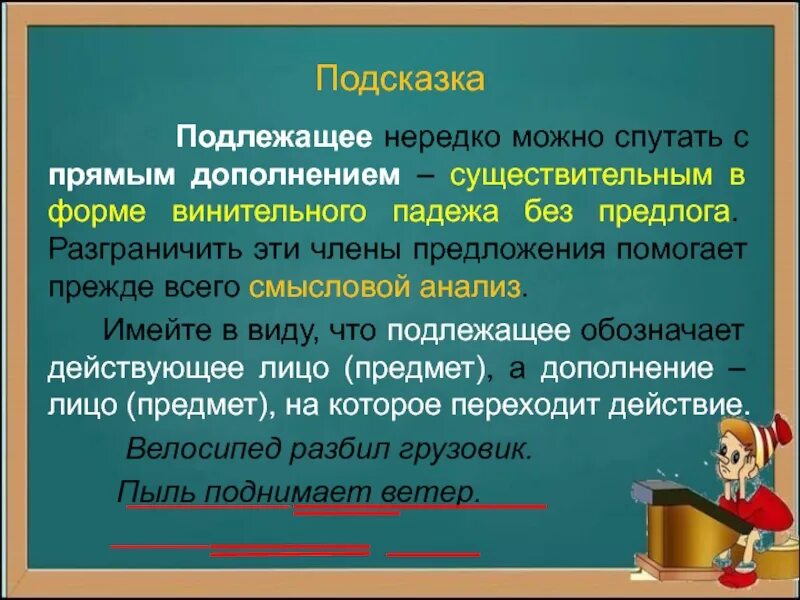 Подсказка

Подлежащее нередко можно спутать с прямым дополнением – существительным в форме винительного падежа без предлога. Разграничить эти члены предложения помогает прежде всего смысловой анализ.

Имейте в виду, что подлежащее обозначает действующее лицо (предмет), а дополнение – лицо (предмет), на которое переходит действие.

Велосипед разбил грузовик.

Пыль поднимает ветер.